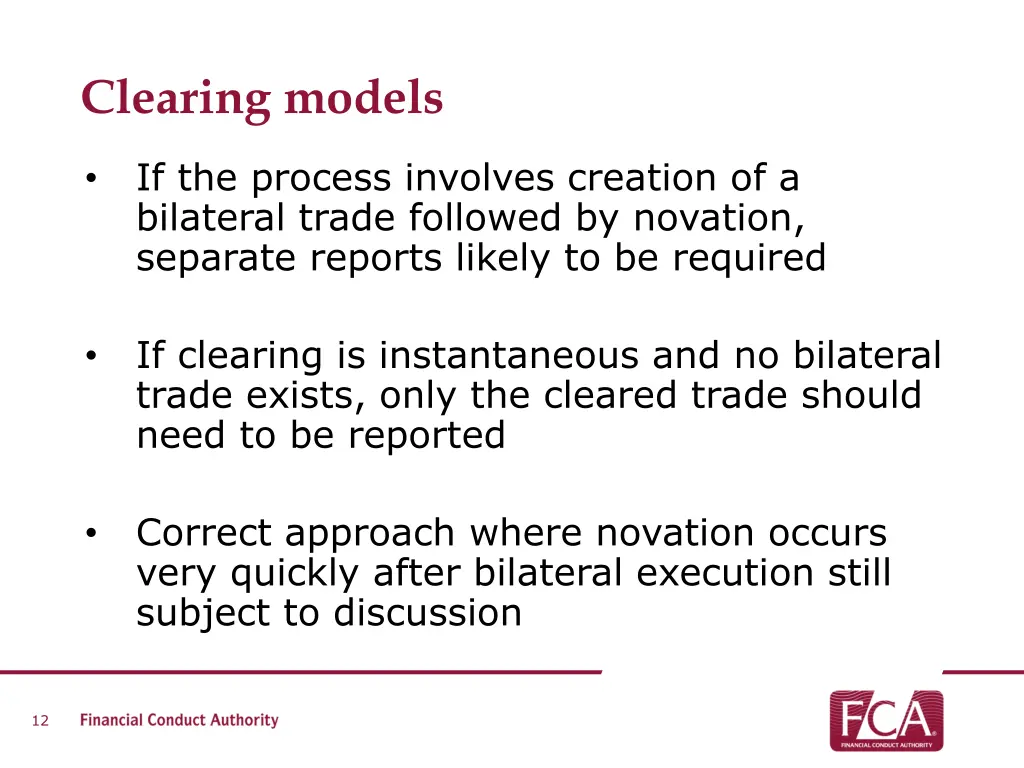 Clearing models

• If the process involves creation of a bilateral trade followed by novation, separate reports likely to be required

• If clearing is instantaneous and no bilateral trade exists, only the cleared trade should need to be reported

• Correct approach where novation occurs very quickly after bilateral execution still subject to discussion

12 Financial Conduct Authority

FCA
FINANCIAL CONDUCT AUTHORITY